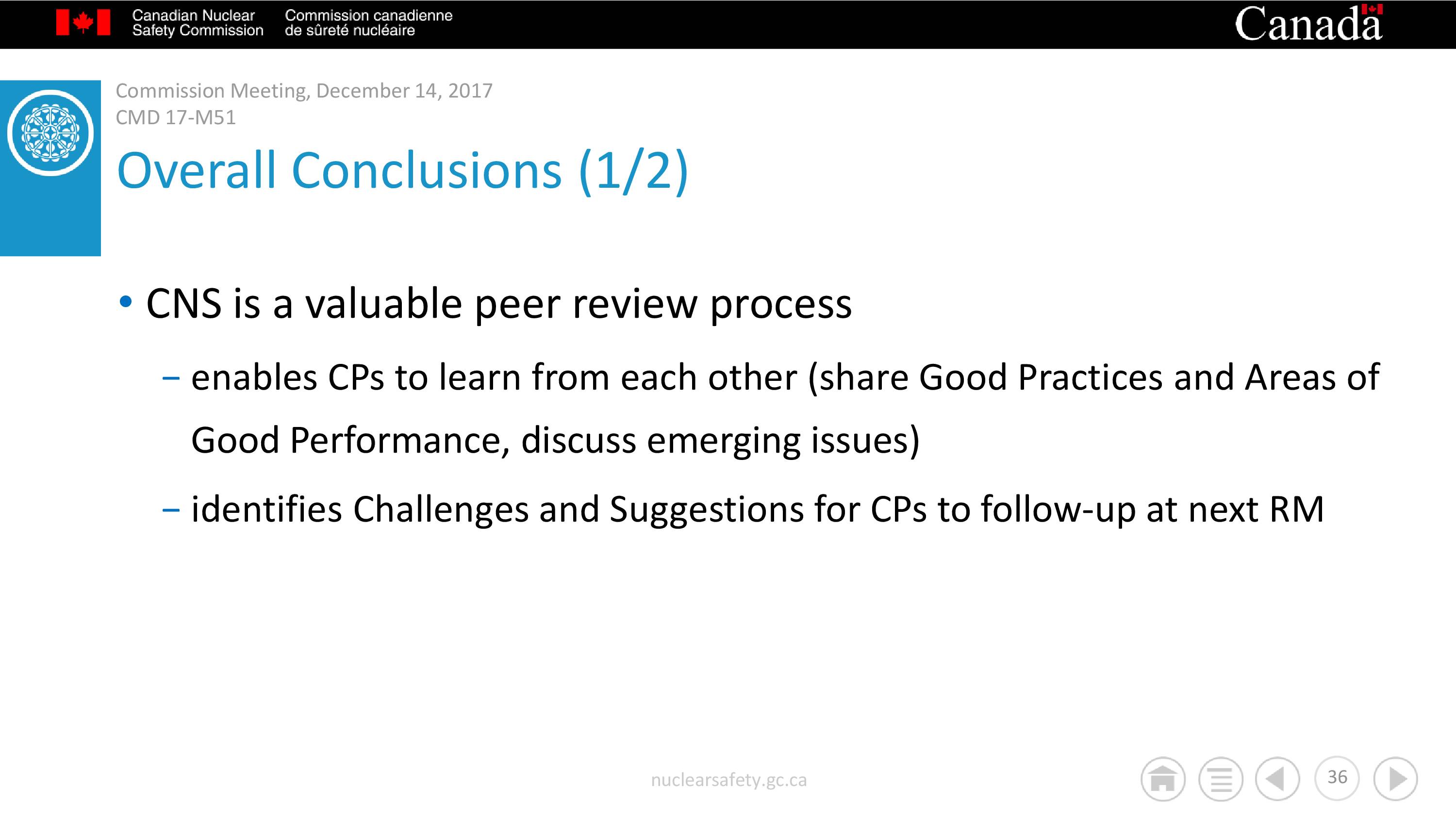 Canadian Nuclear Safety Commission

Commission canadienne de sûreté nucléaire

Canada

Commission Meeting, December 14, 2017
CMD 17-M51

Overall Conclusions (1/2)

• CNS is a valuable peer review process

– enables CPs to learn from each other (share Good Practices and Areas of Good Performance, discuss emerging issues)

– identifies Challenges and Suggestions for CPs to follow-up at next RM

nuclearsafety.gc.ca

36